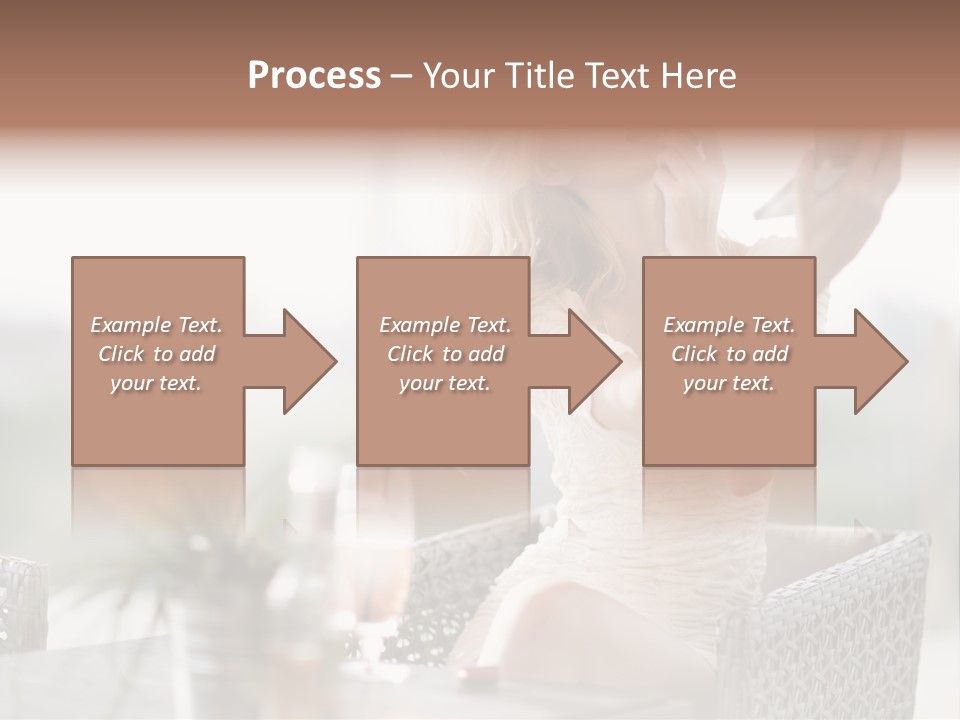 Process – Your Title Text Here

Example Text. Click to add your text.

Example Text. Click to add your text.

Example Text. Click to add your text.